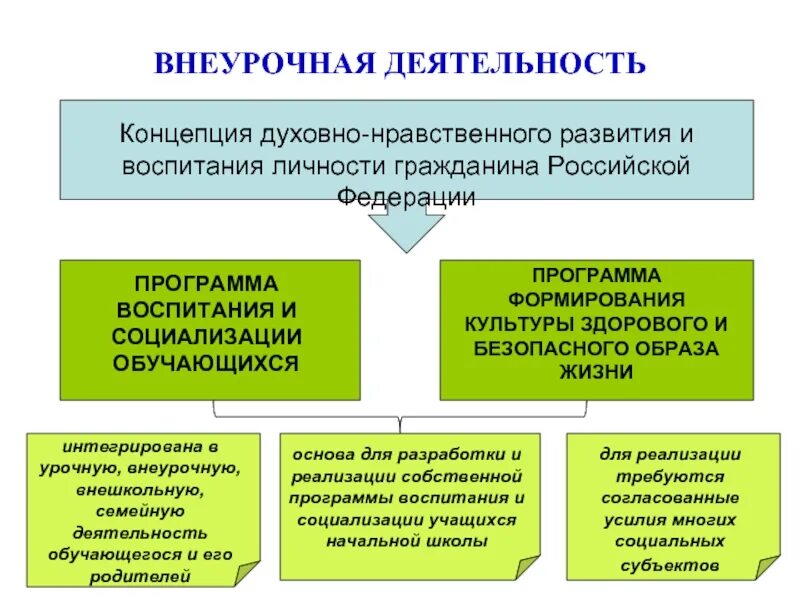 ВНЕУРОЧНАЯ ДЕЯТЕЛЬНОСТЬ

Концепция духовно-нравственного развития и воспитания личности гражданина Российской Федерации

ПРОГРАММА ВОСПИТАНИЯ И СОЦИАЛИЗАЦИИ ОБУЧАЮЩИХСЯ

ПРОГРАММА ФОРМИРОВАНИЯ КУЛЬТУРЫ ЗДОРОВОГО И БЕЗОПАСНОГО ОБРАЗА ЖИЗНИ

интегрирована в урочную, внеурочную, внешкольную, семейную деятельность обучающегося и его родителей

основа для разработки и реализации собственной программы воспитания и социализации учащихся начальной школы

для реализации требуются согласованные усилия многих социальных субъектов